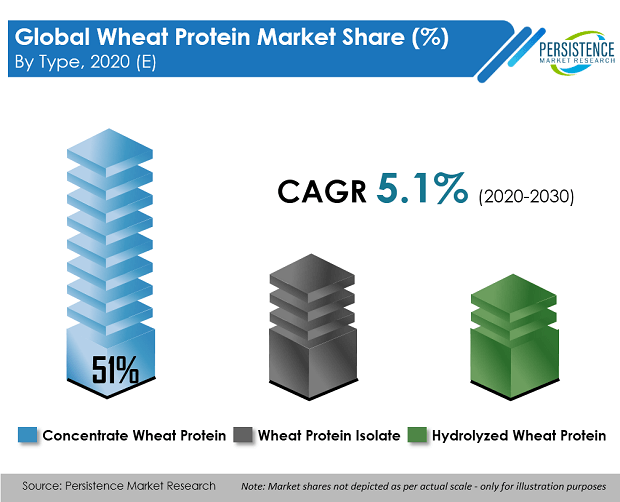 Global Wheat Protein Market Share (%)
By Type, 2020 (E)

PERSISTENCE
MARKET RESEARCH

CAGR 5.1% (2020-2030)

51%

Concentrate Wheat Protein
Wheat Protein Isolate
Hydrolyzed Wheat Protein

Source: Persistence Market Research

Note: Market shares not depicted as per actual scale - only for illustration purposes